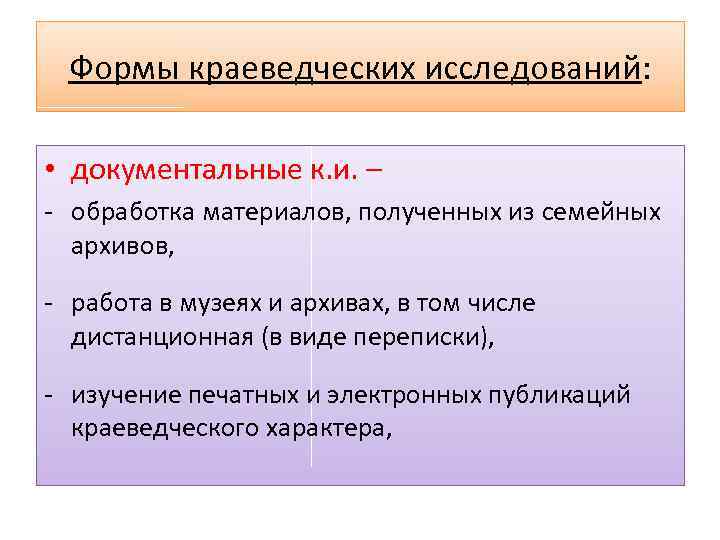 Формы краеведческих исследований:

• документальные к.и. –

- обработка материалов, полученных из семейных архивов,

- работа в музеях и архивах, в том числе дистанционная (в виде переписки),

- изучение печатных и электронных публикаций краеведческого характера,